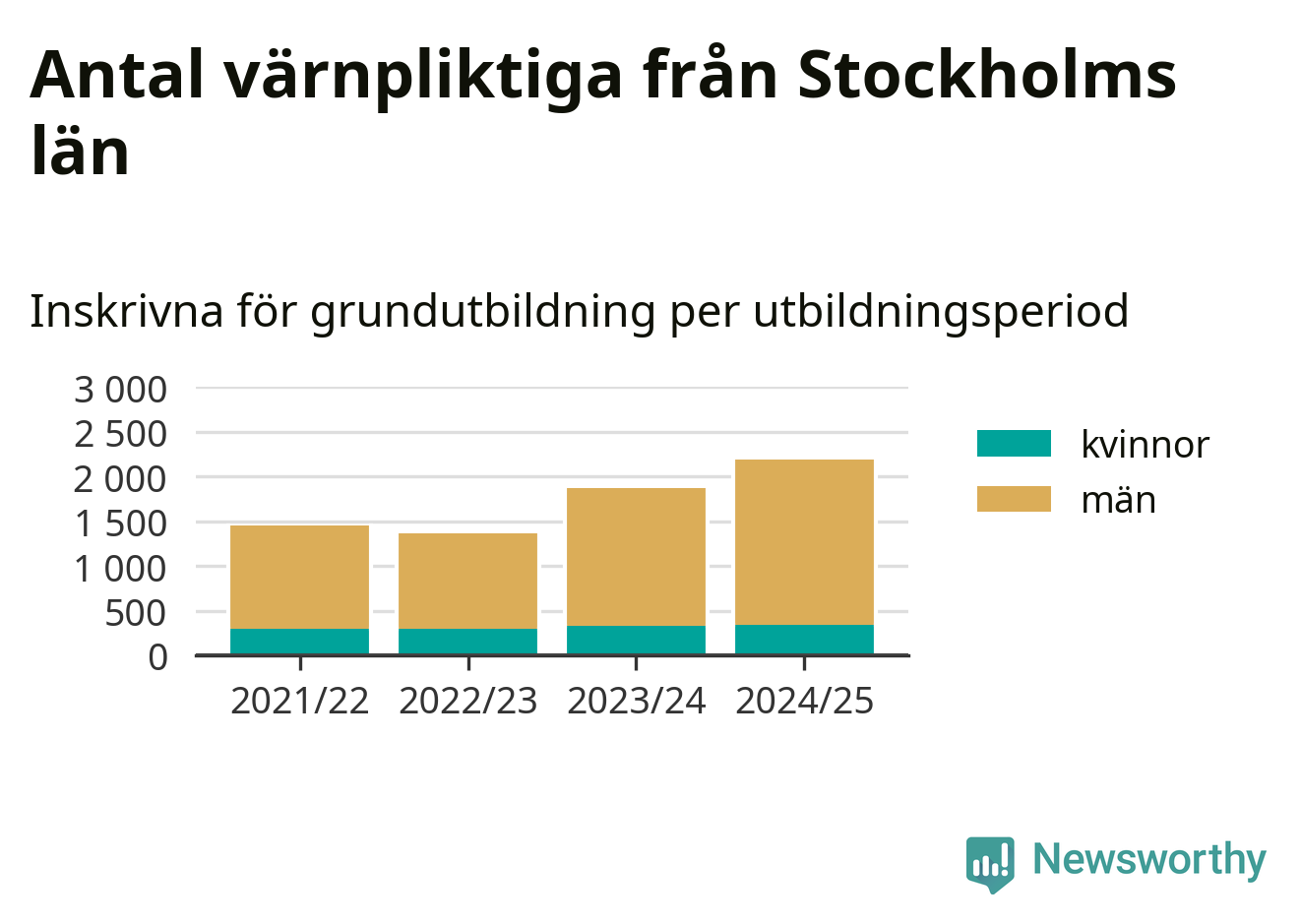 Antal värnpliktiga från Stockholms län

Inskrivna för grundutbildning per utbildningsperiod

3 000
2 500
2 000
1 500
1 000
500
0

2021/22
2022/23
2023/24
2024/25

kvinnor
män

Newsworthy